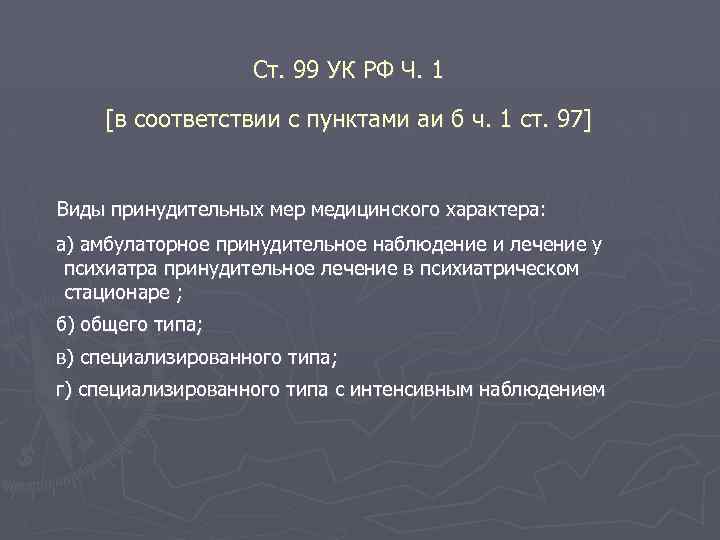 Ст. 99 УК РФ Ч. 1

[в соответствии с пунктами аи б ч. 1 ст. 97]

Виды принудительных мер медицинского характера:

а) амбулаторное принудительное наблюдение и лечение у психиатра принудительное лечение в психиатрическом стационаре ;

б) общего типа;

в) специализированного типа;

г) специализированного типа с интенсивным наблюдением